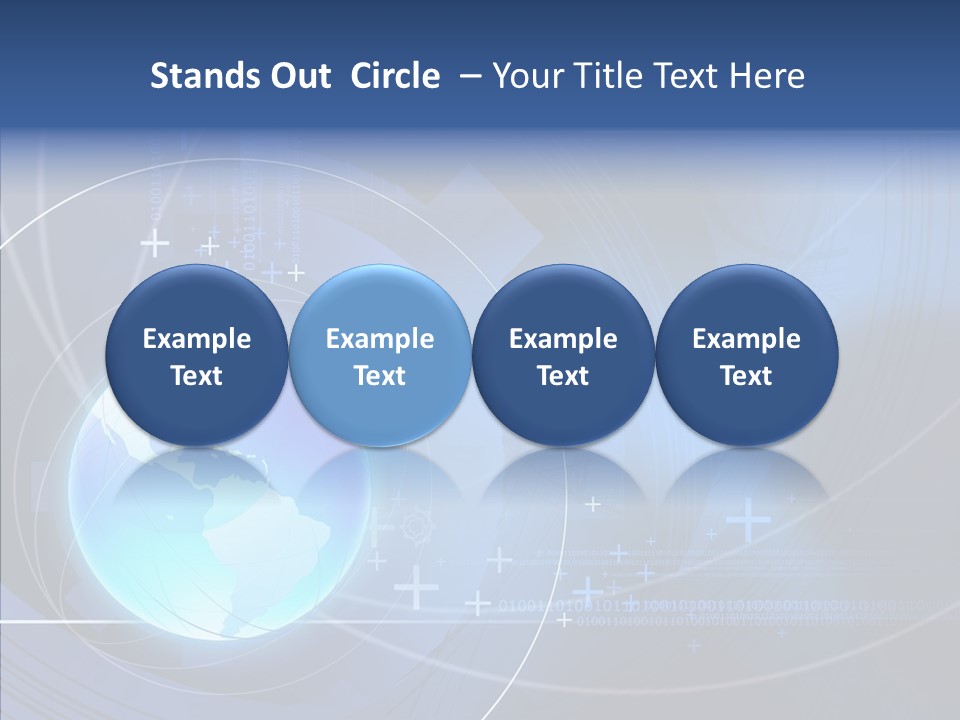 Stands Out Circle – Your Title Text Here

Example Text

Example Text

Example Text

Example Text